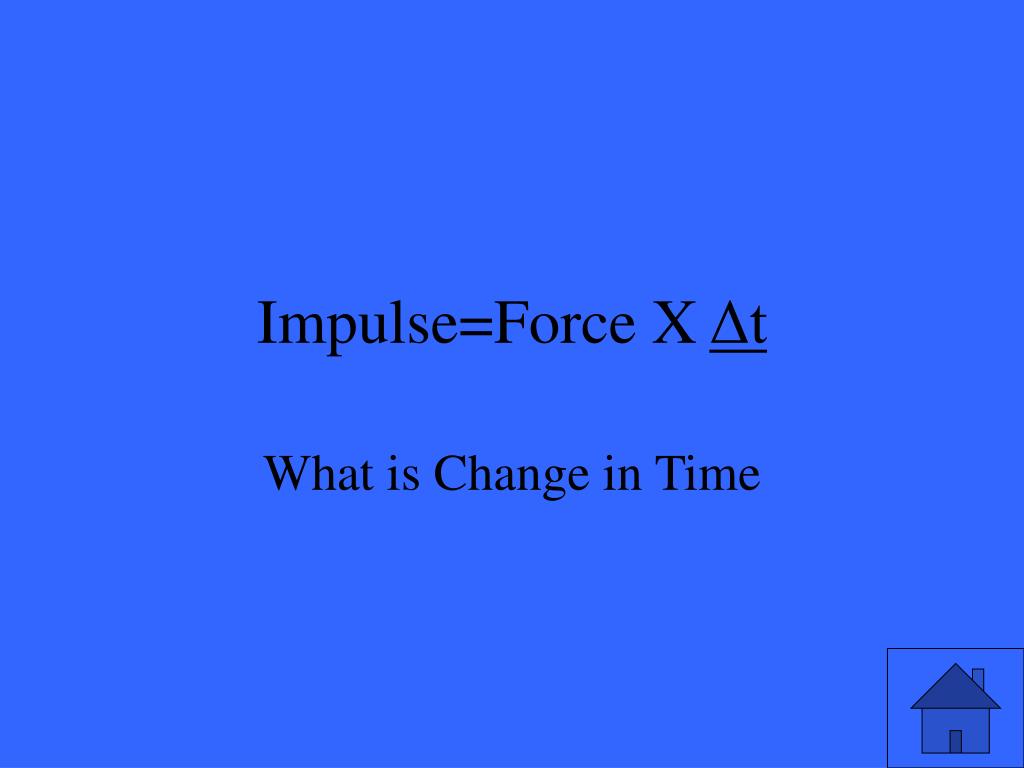 Impulse=Force X $\Delta t$

What is Change in Time